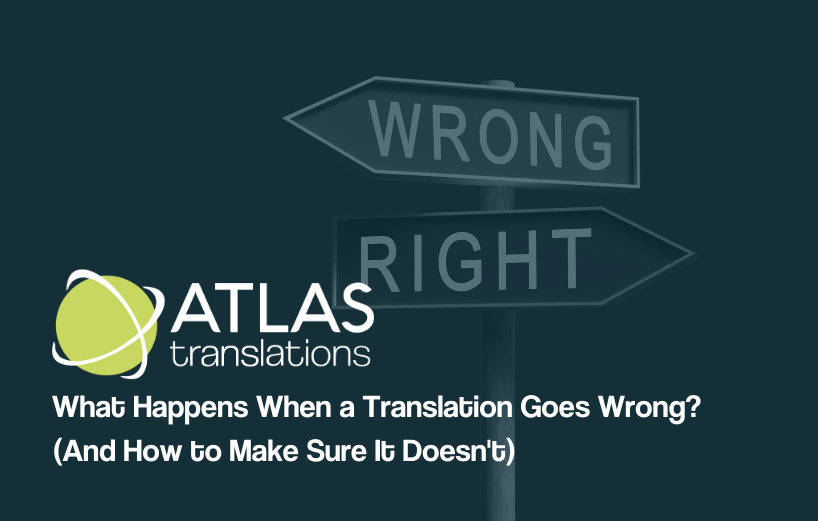 WRONG

RIGHT

ATLAS
translations

What Happens When a Translation Goes Wrong?
(And How to Make Sure It Doesn't)